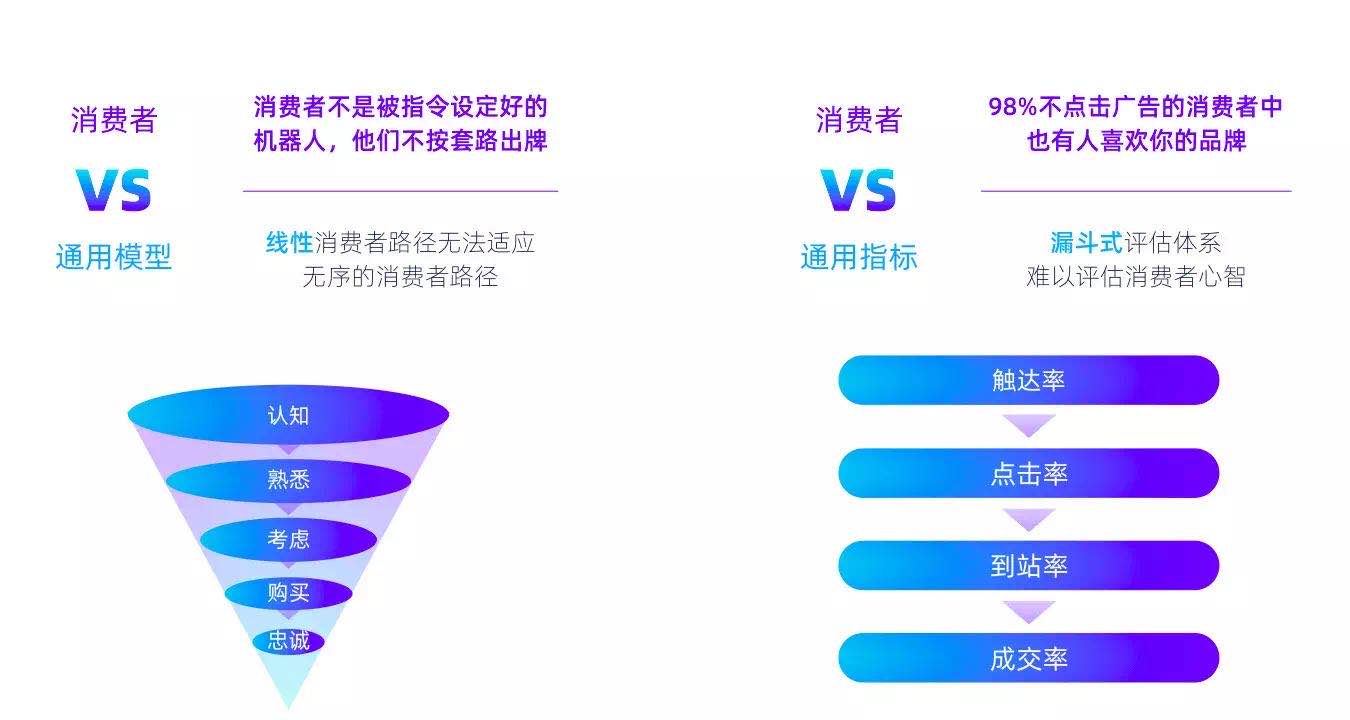 消费者
VS
通用模型

消费者不是被指令设定好的机器人，他们不按套路出牌

线性消费者路径无法适应无序的消费者路径

认知
熟悉
考虑
购买
忠诚

消费者
VS
通用指标

98%不点击广告的消费者中也有人喜欢你的品牌

漏斗式评估体系难以评估消费者心智

触达率
点击率
到站率
成交率